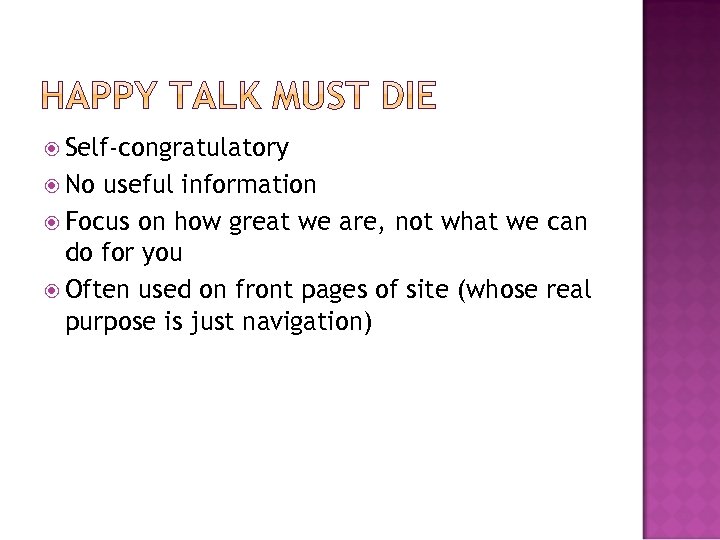 HAPPY TALK MUST DIE

Self-congratulatory

No useful information

Focus on how great we are, not what we can do for you

Often used on front pages of site (whose real purpose is just navigation)